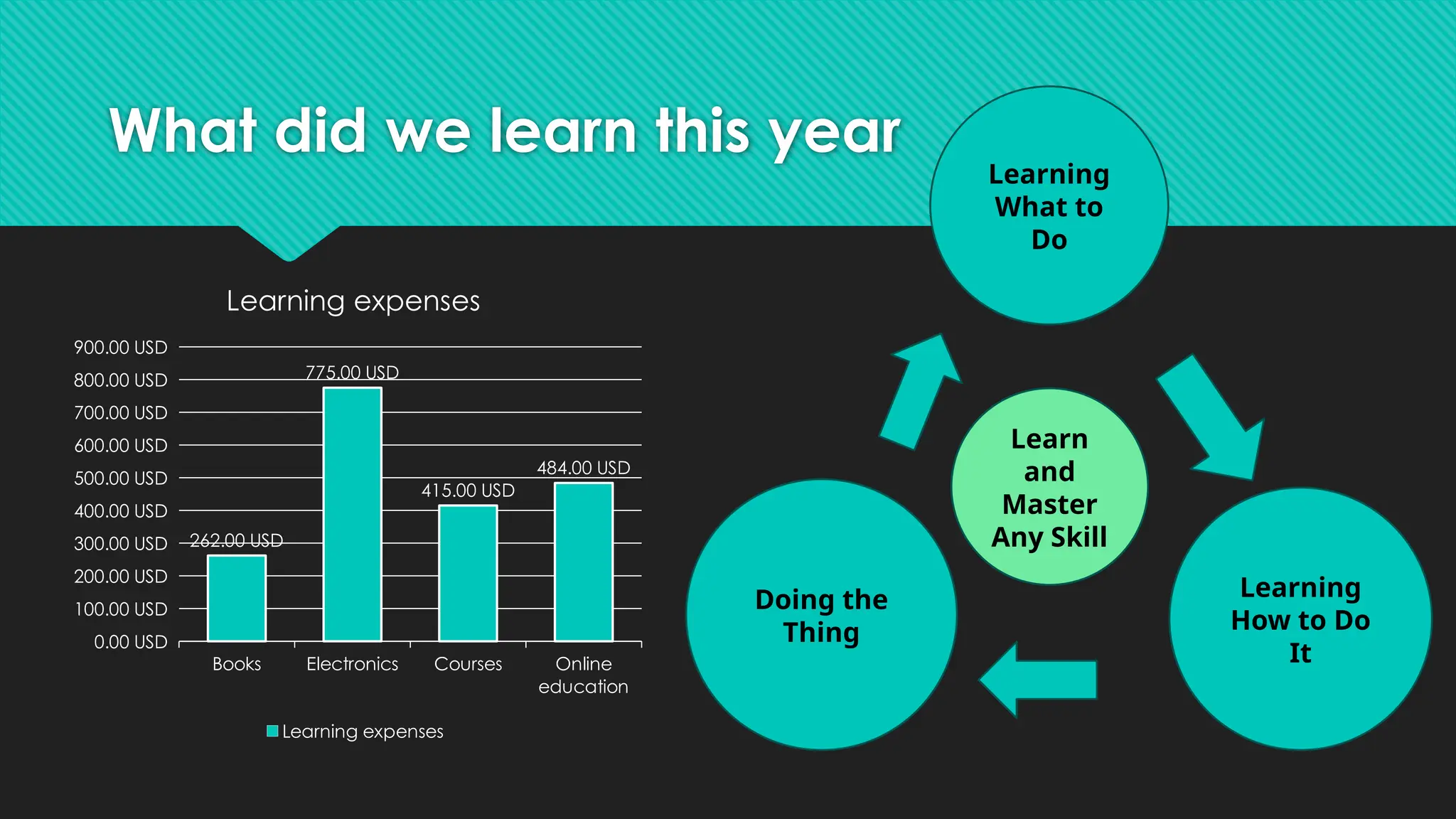 What did we learn this year

Learning expenses

900.00 USD
800.00 USD
700.00 USD
600.00 USD
500.00 USD
400.00 USD
300.00 USD
200.00 USD
100.00 USD
0.00 USD

262.00 USD
775.00 USD
415.00 USD
484.00 USD

Books
Electronics
Courses
Online education

Learning expenses

Learning What to Do

Learn and Master Any Skill

Learning How to Do It

Doing the Thing